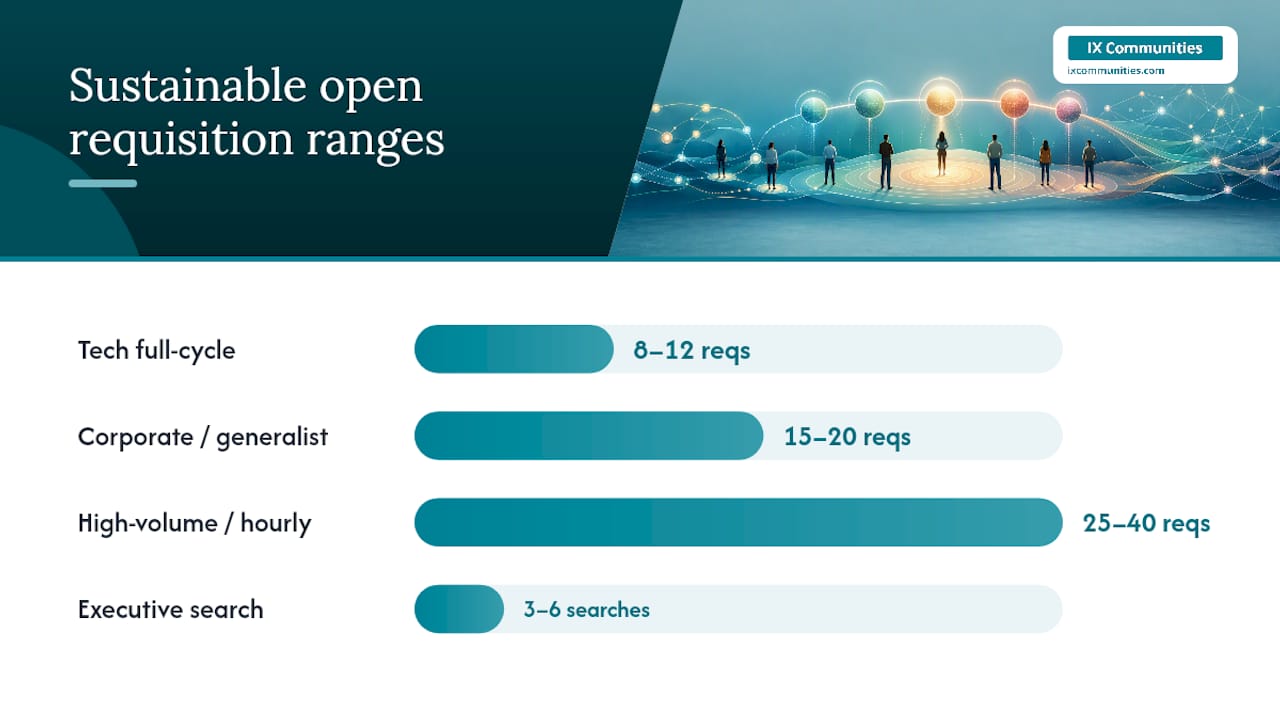 Sustainable open requisition ranges

IX Communities
ixcommunities.com

Tech full-cycle
8–12 reqs

Corporate / generalist
15–20 reqs

High-volume / hourly
25–40 reqs

Executive search
3–6 searches